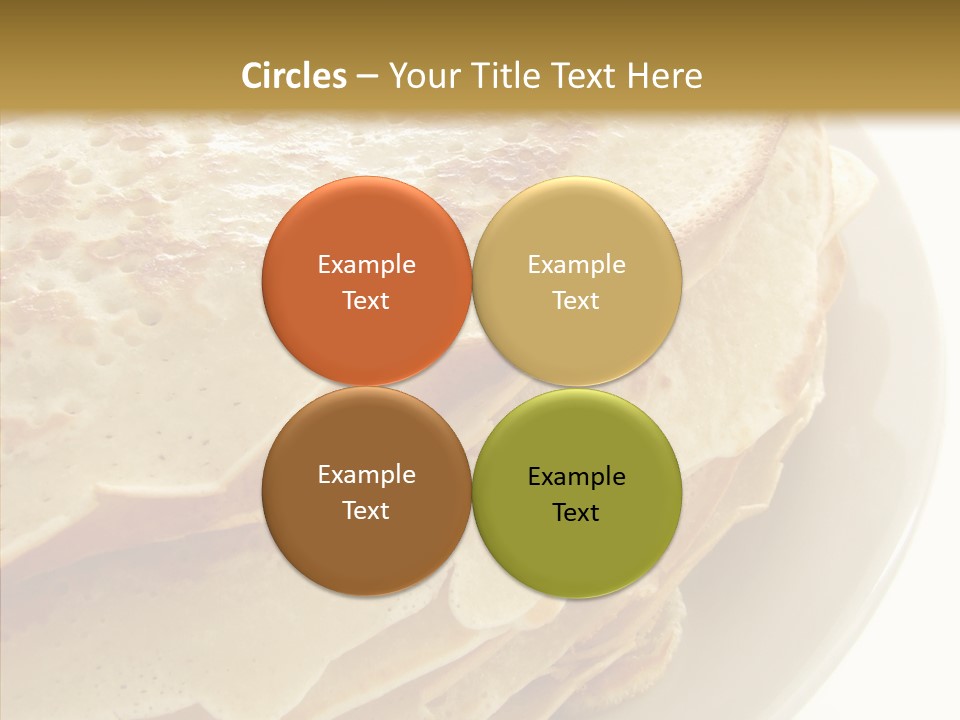 Circles – Your Title Text Here

Example Text

Example Text

Example Text

Example Text